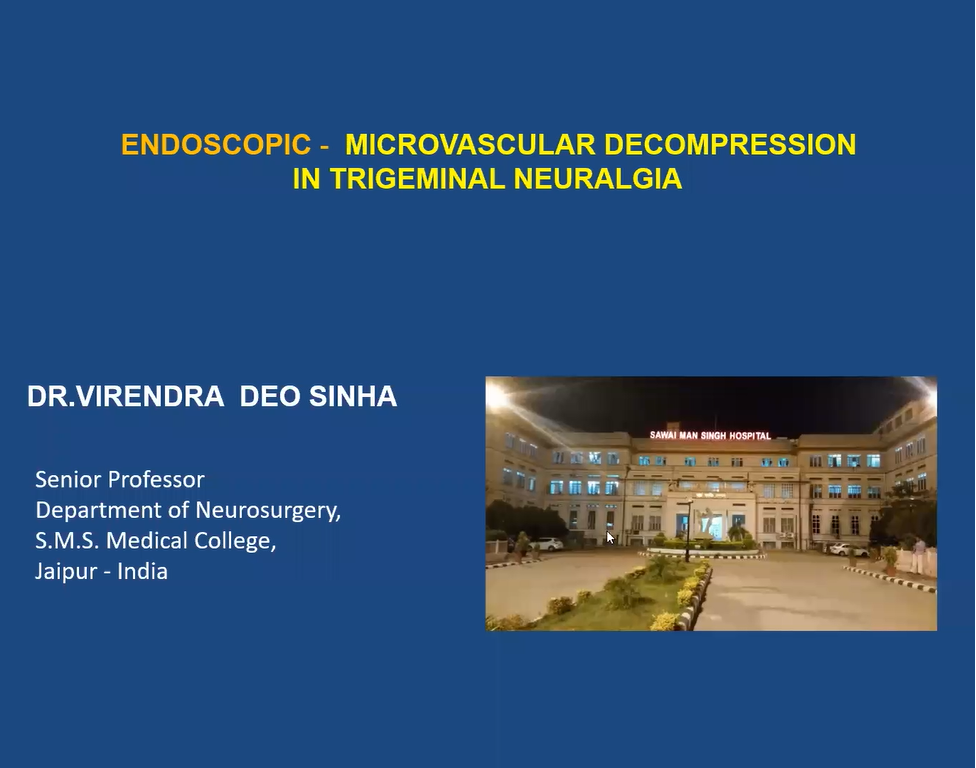 ENDOSCOPIC - MICROVASCULAR DECOMPRESSION IN TRIGEMINAL NEURALGIA

DR.VIRENDRA DEO SINHA

Senior Professor
Department of Neurosurgery,
S.M.S. Medical College,
Jaipur - India

SAWAI MAN SINGH HOSPITAL